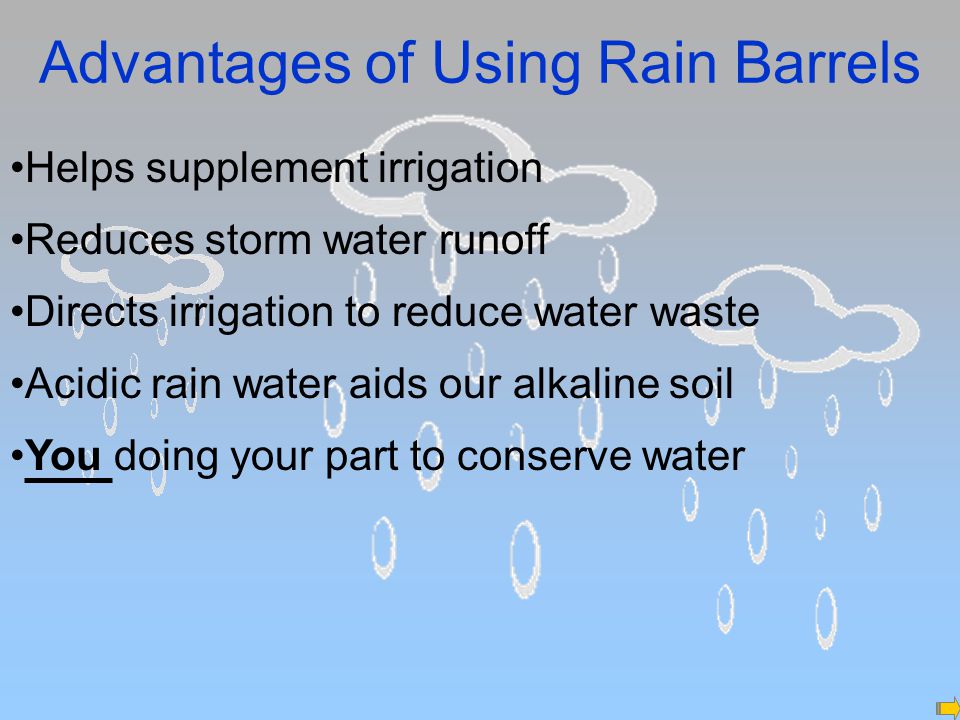 Advantages of Using Rain Barrels

•Helps supplement irrigation

•Reduces storm water runoff

•Directs irrigation to reduce water waste

•Acidic rain water aids our alkaline soil

•You doing your part to conserve water